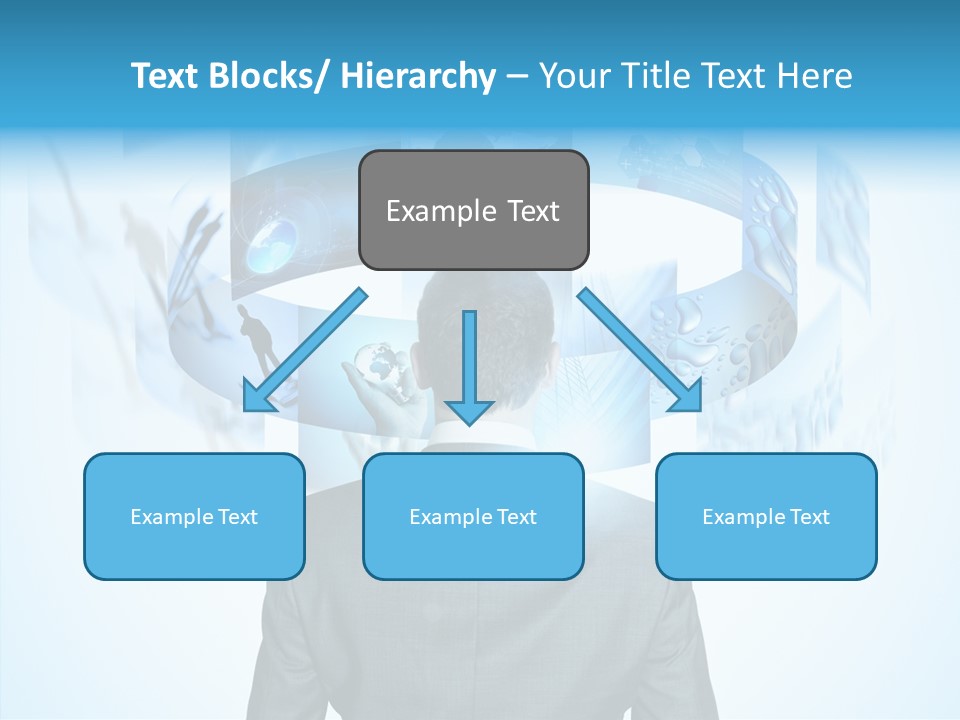 Text Blocks/ Hierarchy – Your Title Text Here

Example Text

Example Text

Example Text

Example Text